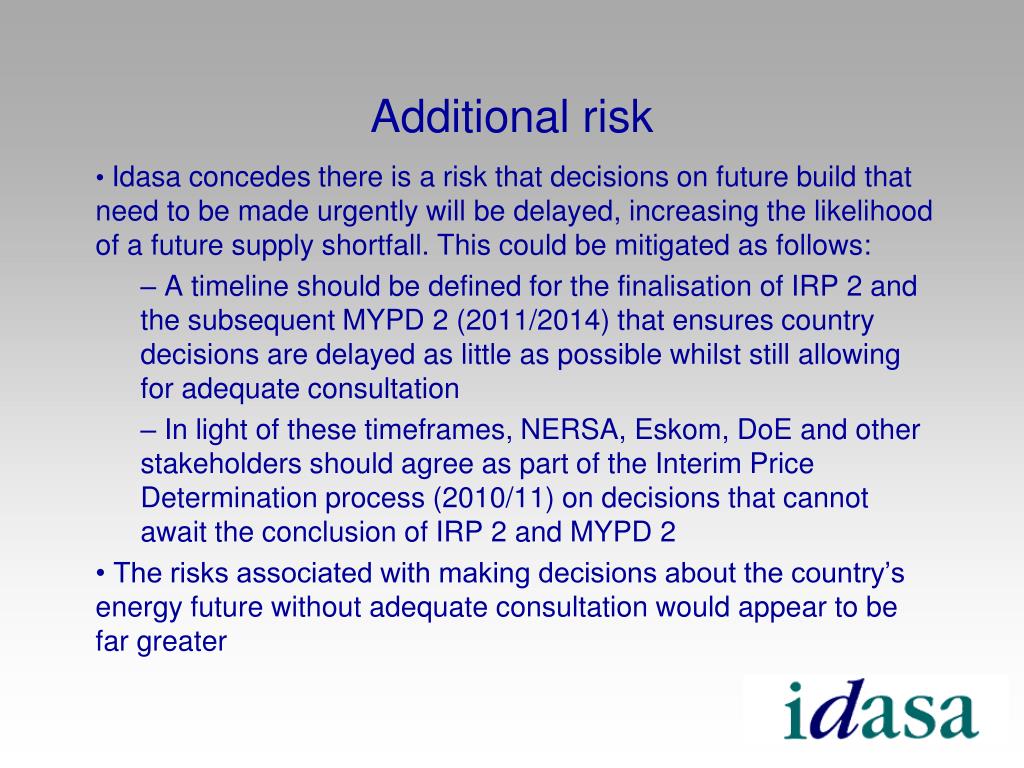 Additional risk

• Idasa concedes there is a risk that decisions on future build that need to be made urgently will be delayed, increasing the likelihood of a future supply shortfall. This could be mitigated as follows:

– A timeline should be defined for the finalisation of IRP 2 and the subsequent MYPD 2 (2011/2014) that ensures country decisions are delayed as little as possible whilst still allowing for adequate consultation

– In light of these timeframes, NERSA, Eskom, DoE and other stakeholders should agree as part of the Interim Price Determination process (2010/11) on decisions that cannot await the conclusion of IRP 2 and MYPD 2

• The risks associated with making decisions about the country's energy future without adequate consultation would appear to be far greater

idasa